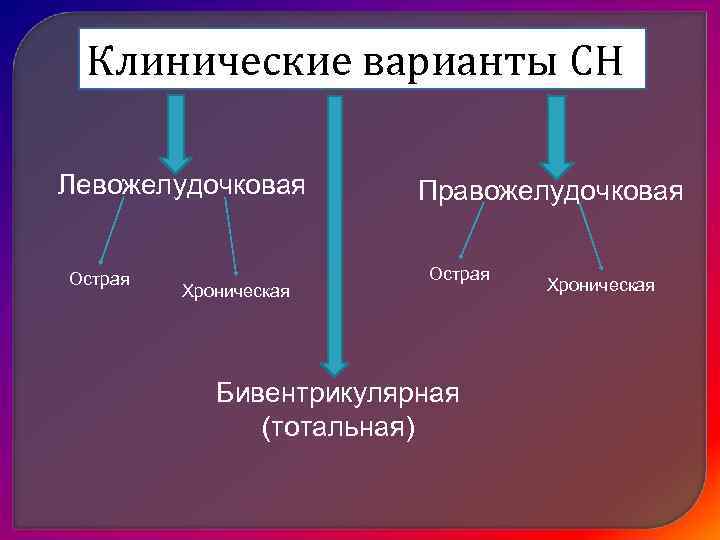 Клинические варианты СН

Левожелудочковая

Острая

Хроническая

Правожелудочковая

Острая

Хроническая

Бивентрикулярная (тотальная)